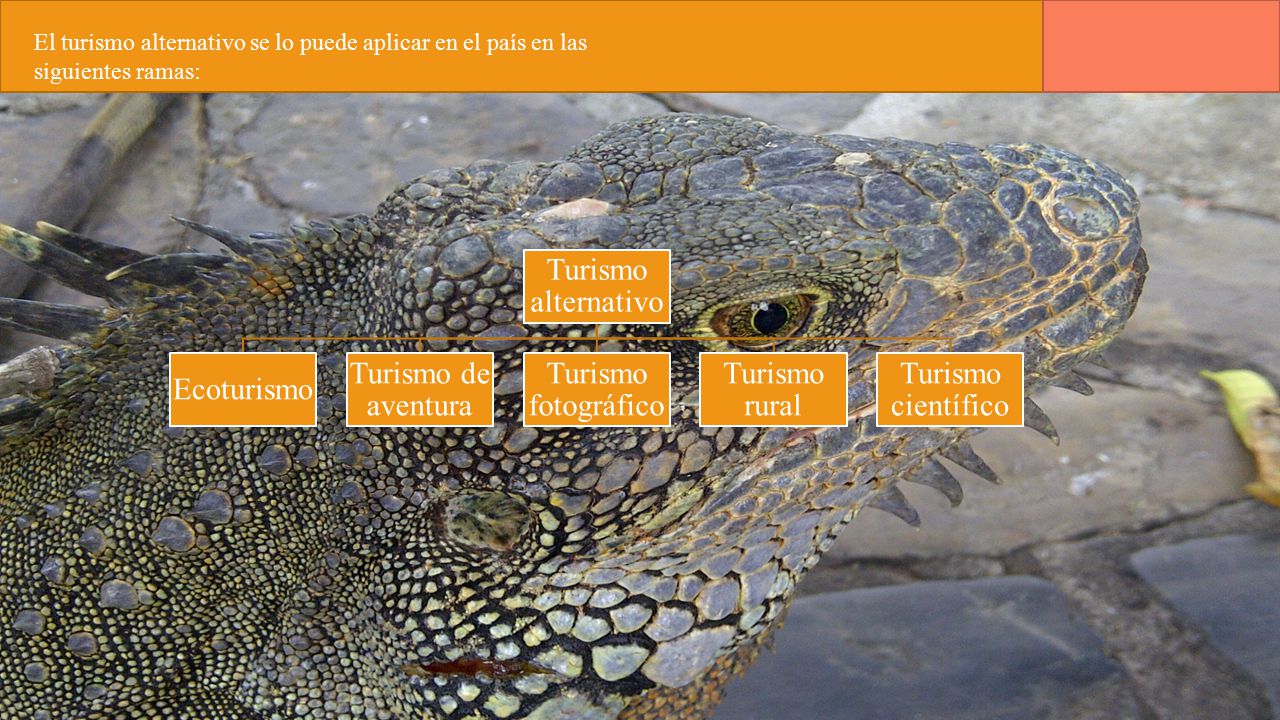 El turismo alternativo se lo puede aplicar en el país en las siguientes ramas:

Turismo alternativo

Ecoturismo

Turismo de aventura

Turismo fotográfico

Turismo rural

Turismo científico